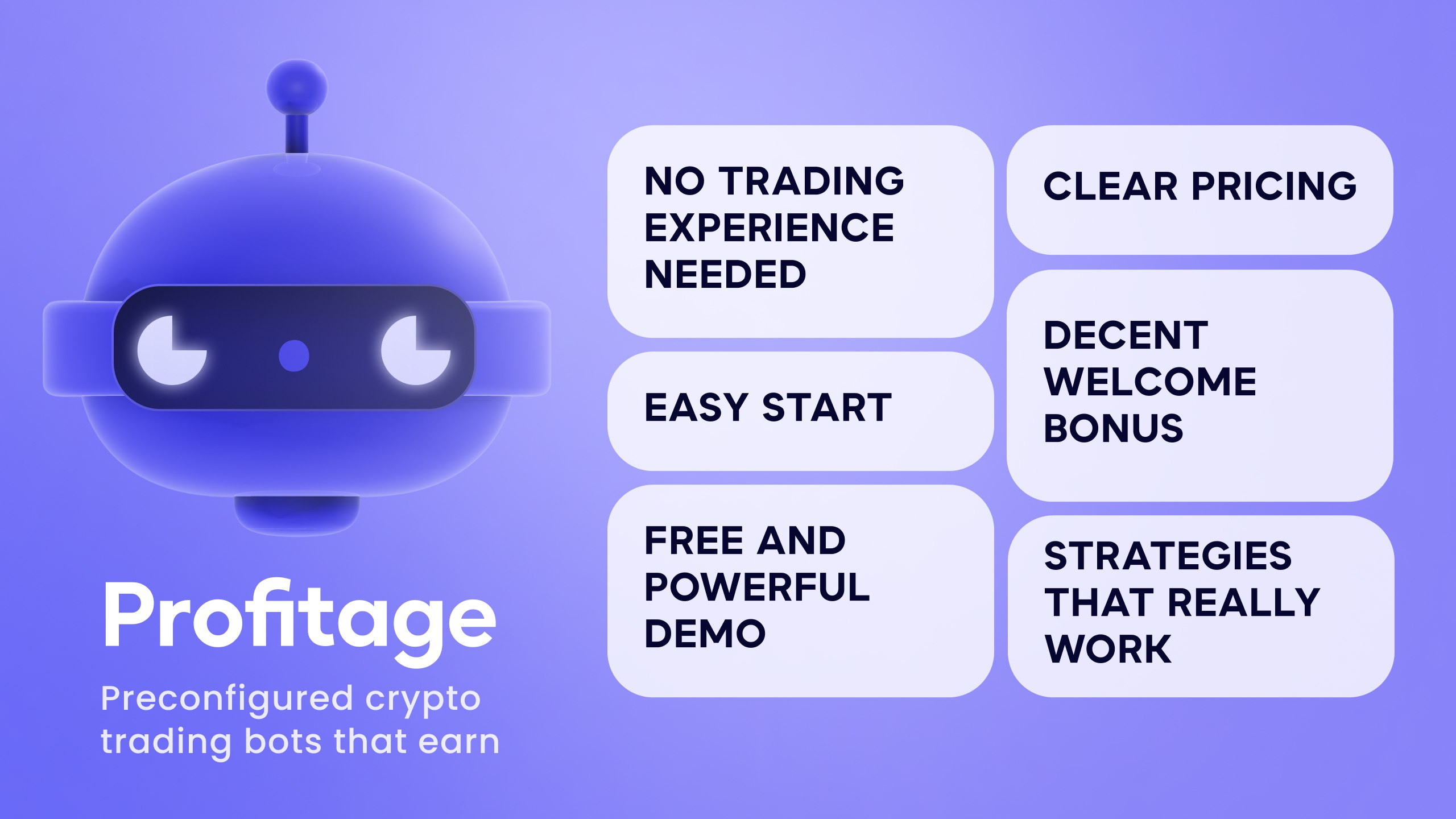 Profitage

Preconfigured crypto trading bots that earn

NO TRADING EXPERIENCE NEEDED

EASY START

FREE AND POWERFUL DEMO

CLEAR PRICING

DECENT WELCOME BONUS

STRATEGIES THAT REALLY WORK